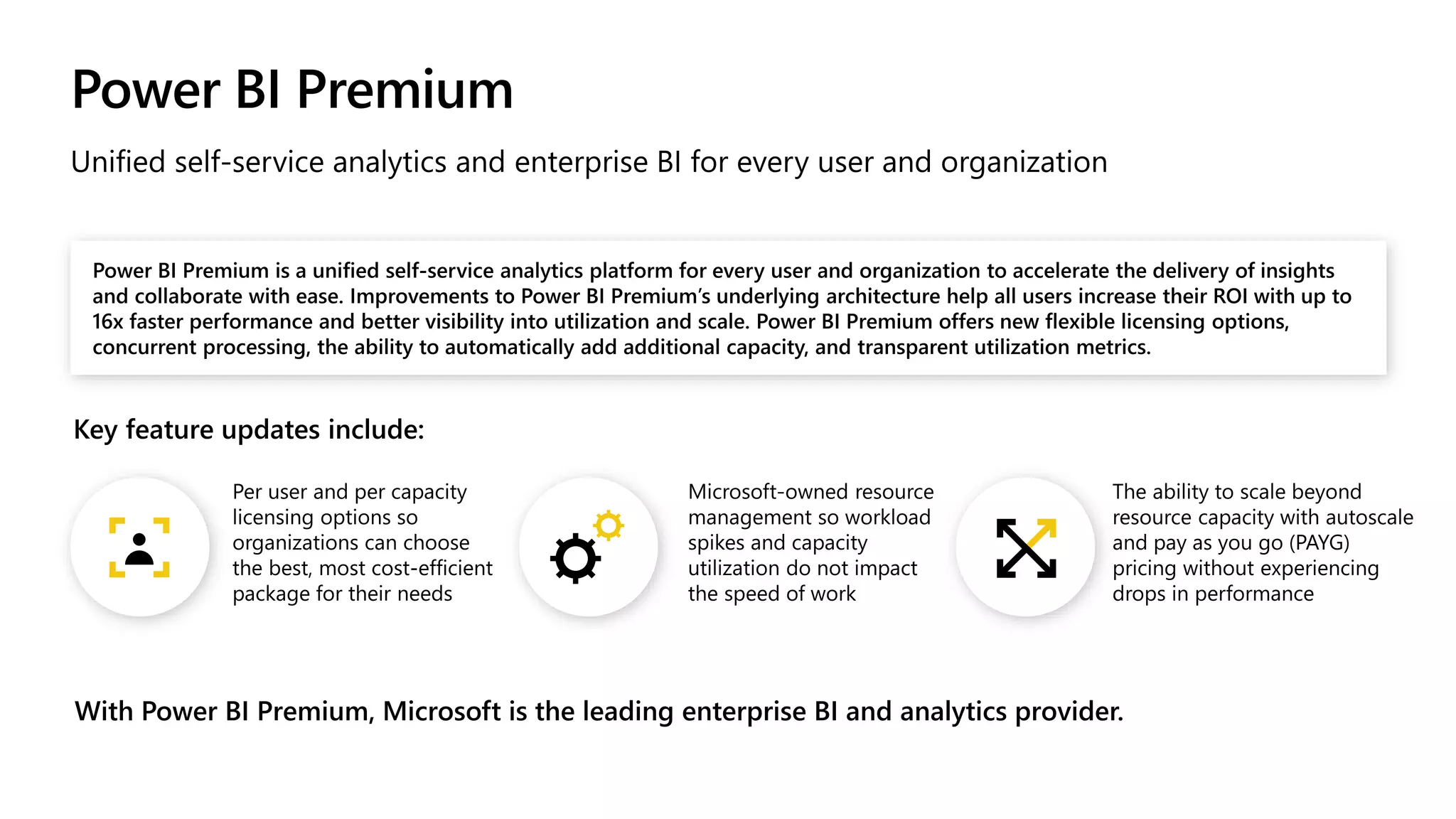 Power BI Premium

Unified self-service analytics and enterprise BI for every user and organization

Power BI Premium is a unified self-service analytics platform for every user and organization to accelerate the delivery of insights and collaborate with ease. Improvements to Power BI Premium's underlying architecture help all users increase their ROI with up to 16x faster performance and better visibility into utilization and scale. Power BI Premium offers new flexible licensing options, concurrent processing, the ability to automatically add additional capacity, and transparent utilization metrics.

Key feature updates include:

Per user and per capacity licensing options so organizations can choose the best, most cost-efficient package for their needs

Microsoft-owned resource management so workload spikes and capacity utilization do not impact the speed of work

The ability to scale beyond resource capacity with autoscale and pay as you go (PAYG) pricing without experiencing drops in performance

With Power BI Premium, Microsoft is the leading enterprise BI and analytics provider.